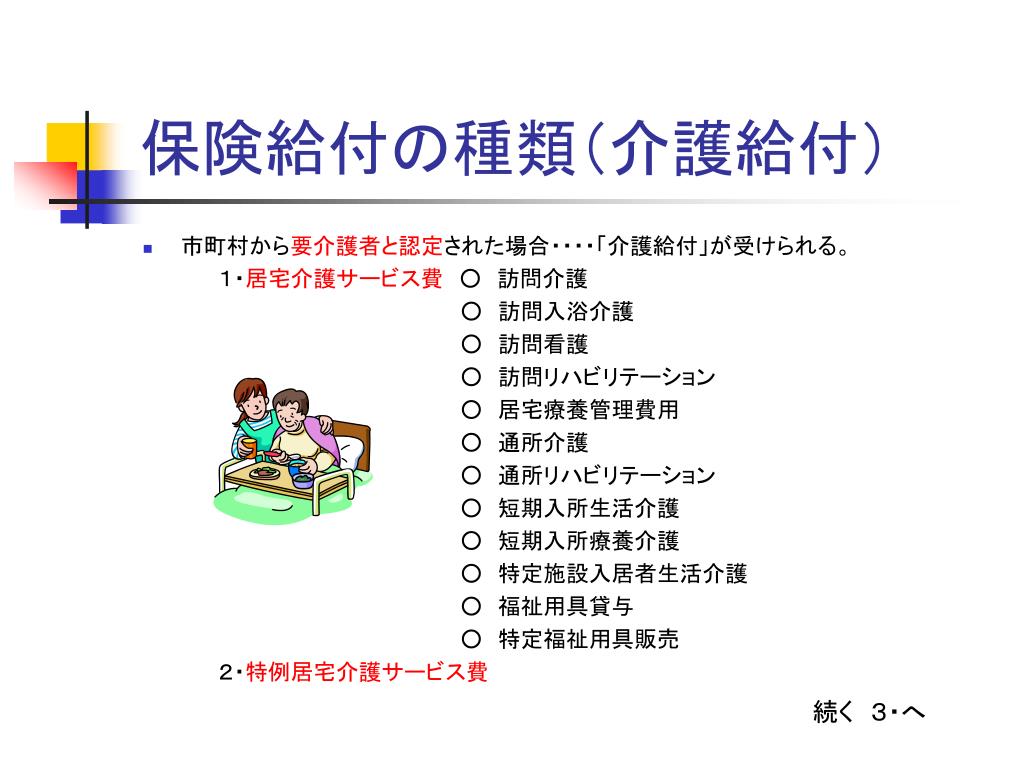 保険給付の種類（介護給付）

市町村から要介護者と認定された場合・・・・「介護給付」が受けられる。

1・居宅介護サービス費　○　訪問介護
○　訪問入浴介護
○　訪問看護
○　訪問リハビリテーション
○　居宅療養管理費用
○　通所介護
○　通所リハビリテーション
○　短期入所生活介護
○　短期入所療養介護
○　特定施設入居者生活介護
○　福祉用具貸与
○　特定福祉用具販売

2・特例居宅介護サービス費

続く　3・へ